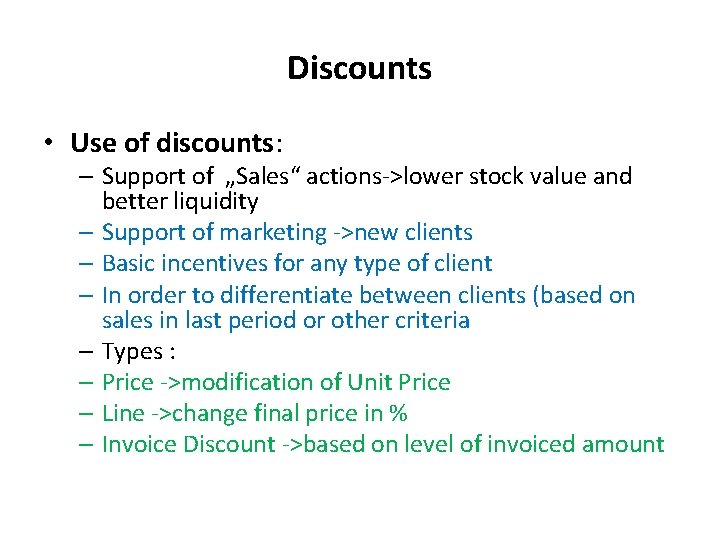 Discounts

• Use of discounts:
– Support of „Sales“ actions->lower stock value and better liquidity
– Support of marketing ->new clients
– Basic incentives for any type of client
– In order to differentiate between clients (based on sales in last period or other criteria
– Types :
– Price ->modification of Unit Price
– Line ->change final price in %
– Invoice Discount ->based on level of invoiced amount